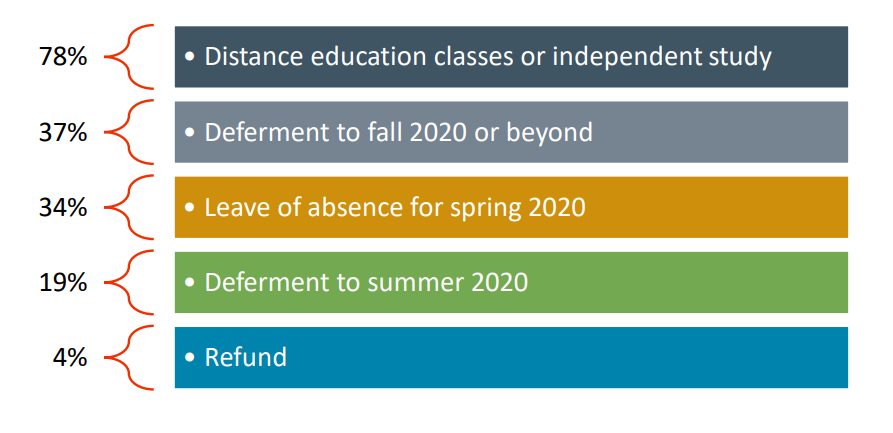 78% • Distance education classes or independent study

37% • Deferment to fall 2020 or beyond

34% • Leave of absence for spring 2020

19% • Deferment to summer 2020

4% • Refund